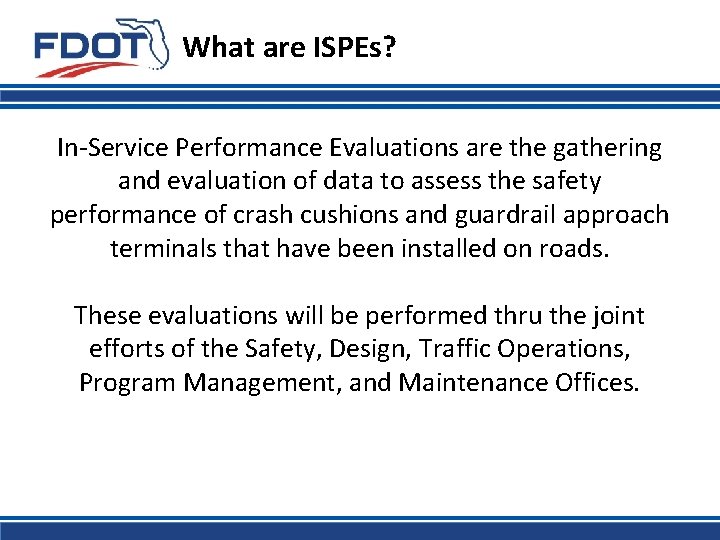 FDOT

What are ISPEs?

In-Service Performance Evaluations are the gathering and evaluation of data to assess the safety performance of crash cushions and guardrail approach terminals that have been installed on roads.

These evaluations will be performed thru the joint efforts of the Safety, Design, Traffic Operations, Program Management, and Maintenance Offices.